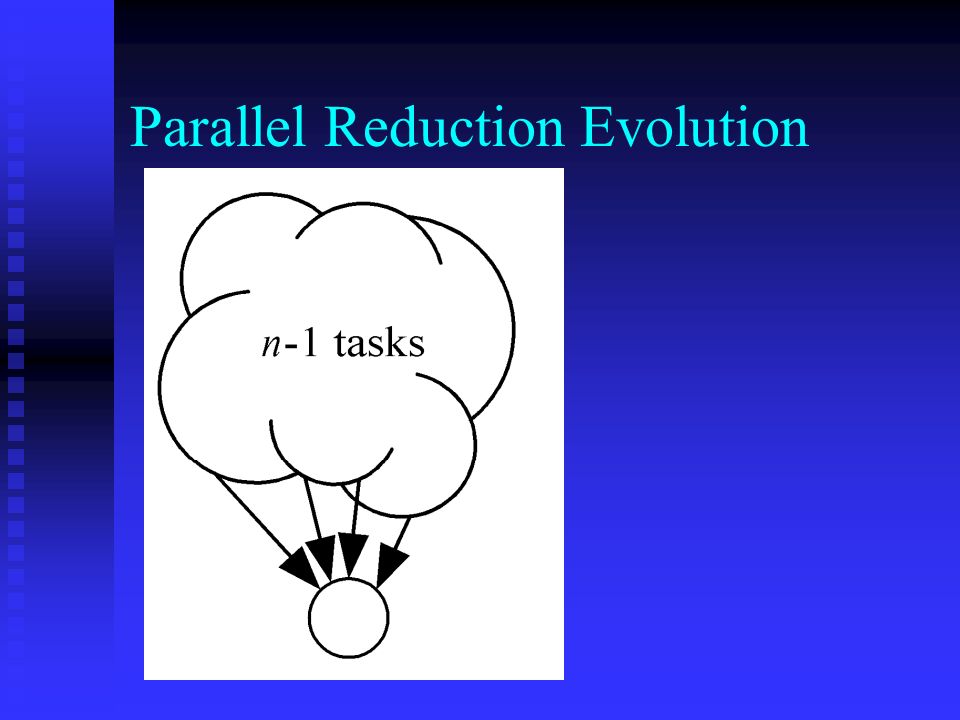 Parallel Reduction Evolution

$n$-1 tasks